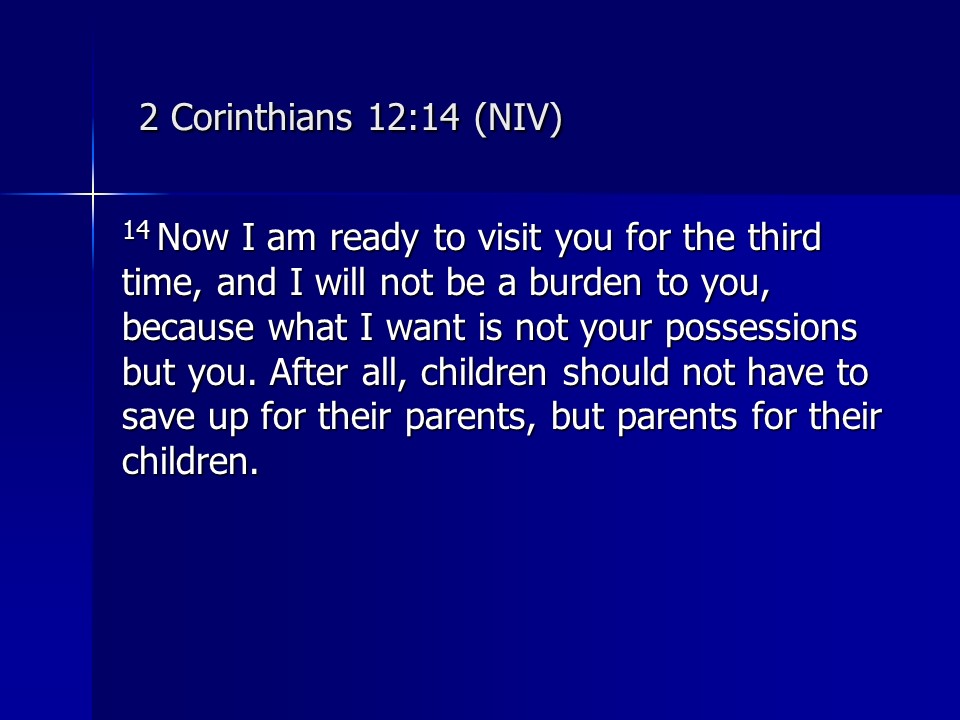 2 Corinthians 12:14 (NIV)

$^{14}$ Now I am ready to visit you for the third time, and I will not be a burden to you, because what I want is not your possessions but you. After all, children should not have to save up for their parents, but parents for their children.